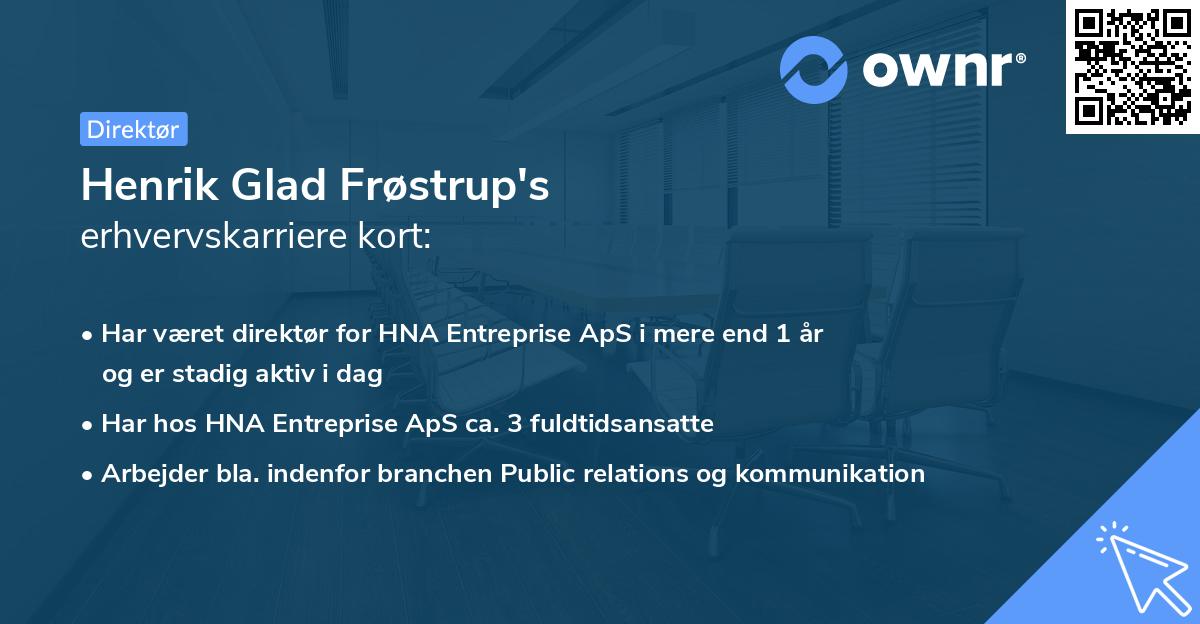 ownr®

Direktør

Henrik Glad Frøstrup's
erhvervskarriere kort:

• Har været direktør for HNA Entreprise ApS i mere end 1 år og er stadig aktiv i dag
• Har hos HNA Entreprise ApS ca. 3 fuldtidsansatte
• Arbejder bla. indenfor branchen Public relations og kommunikation